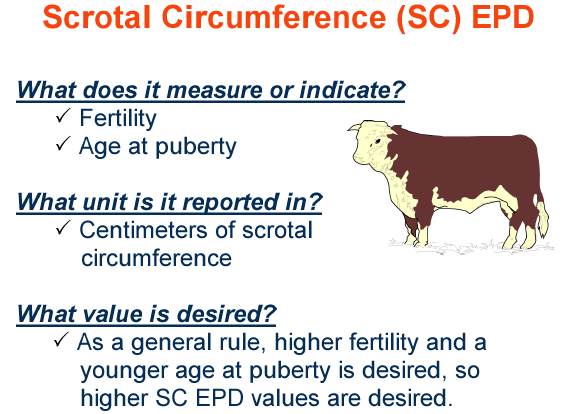 Scrotal Circumference (SC) EPD

What does it measure or indicate?
✓ Fertility
✓ Age at puberty

What unit is it reported in?
✓ Centimeters of scrotal circumference

What value is desired?
✓ As a general rule, higher fertility and a younger age at puberty is desired, so higher SC EPD values are desired.